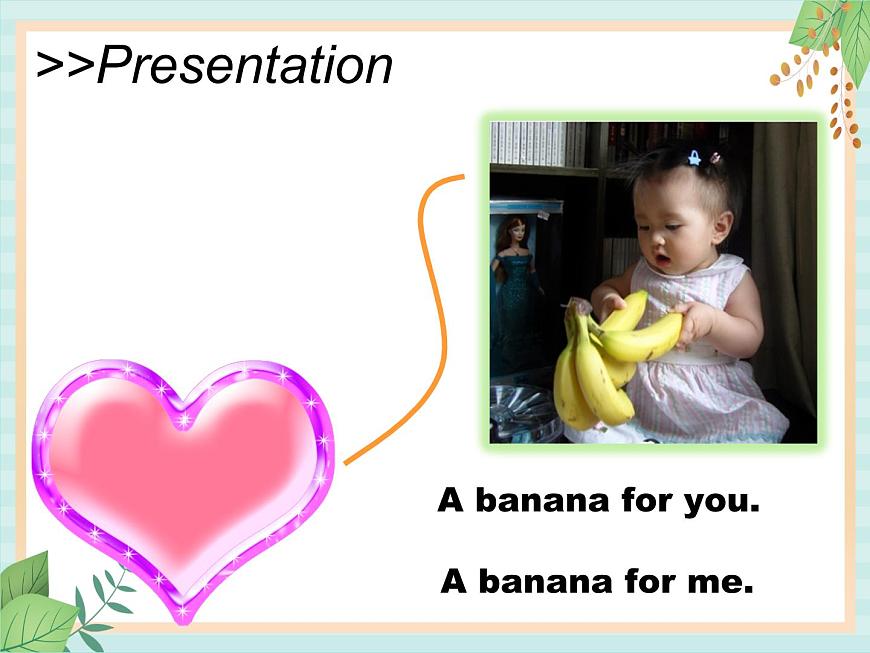 >>Presentation

A banana for you.

A banana for me.